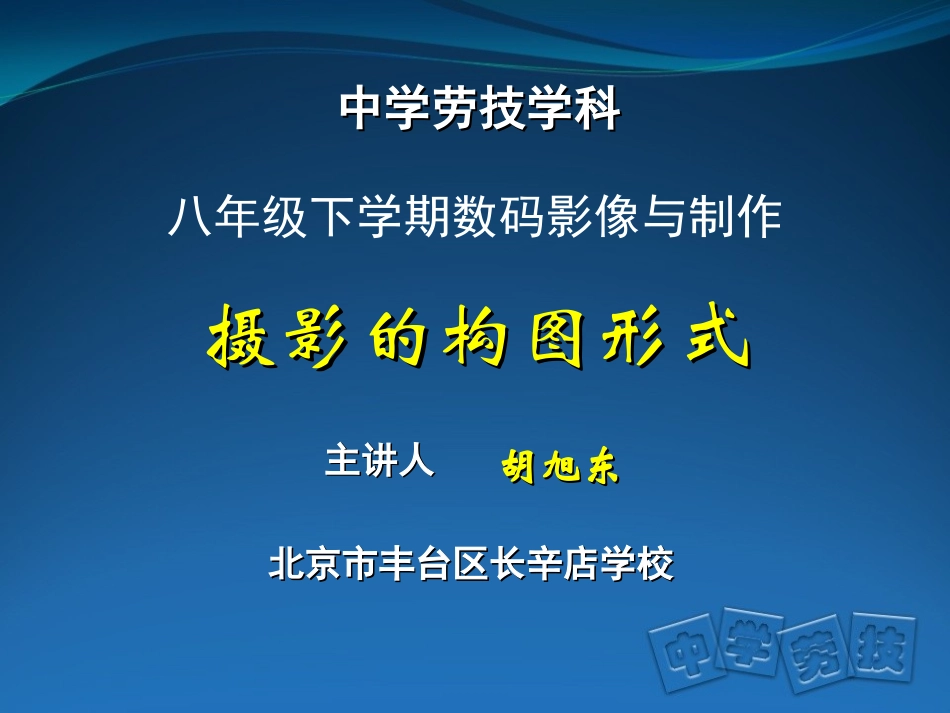 中学劳技学科

八年级下学期数码影像与制作

摄影的构图形式

主讲人 胡旭东

北京市丰台区长辛店学校

中学劳技